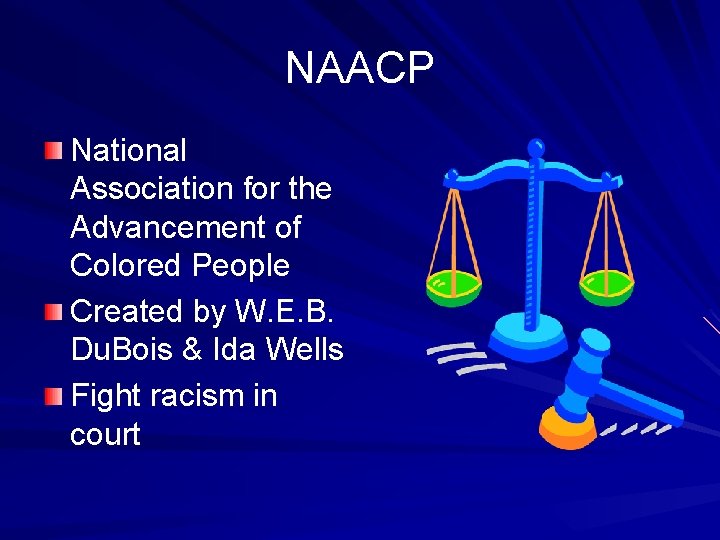 NAACP

National Association for the Advancement of Colored People

Created by W.E.B. DuBois & Ida Wells

Fight racism in court